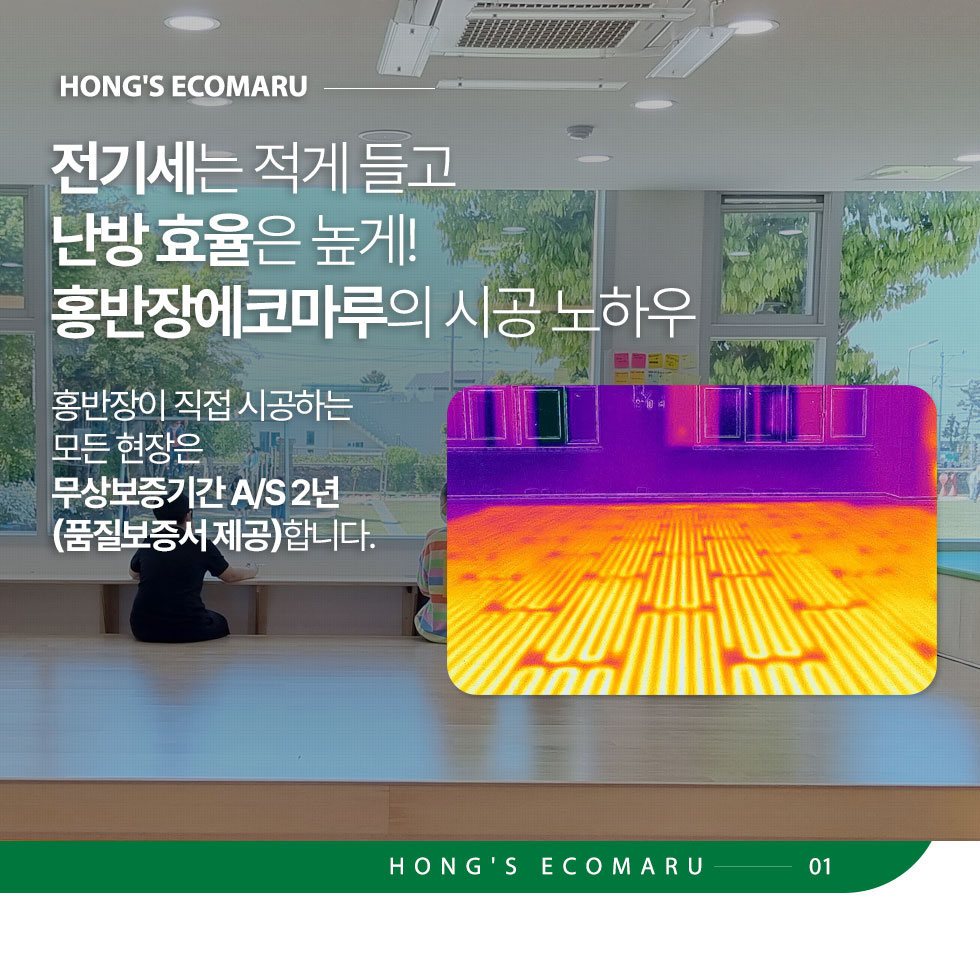 HONG'S ECOMARU

전기세는 적게 들고
난방 효율은 높게!
홍반장에코마루의 시공 노하우

홍반장이 직접 시공하는
모든 현장은
무상보증기간 A/S 2년
(품질보증서 제공)합니다.

HONG'S ECOMARU 01